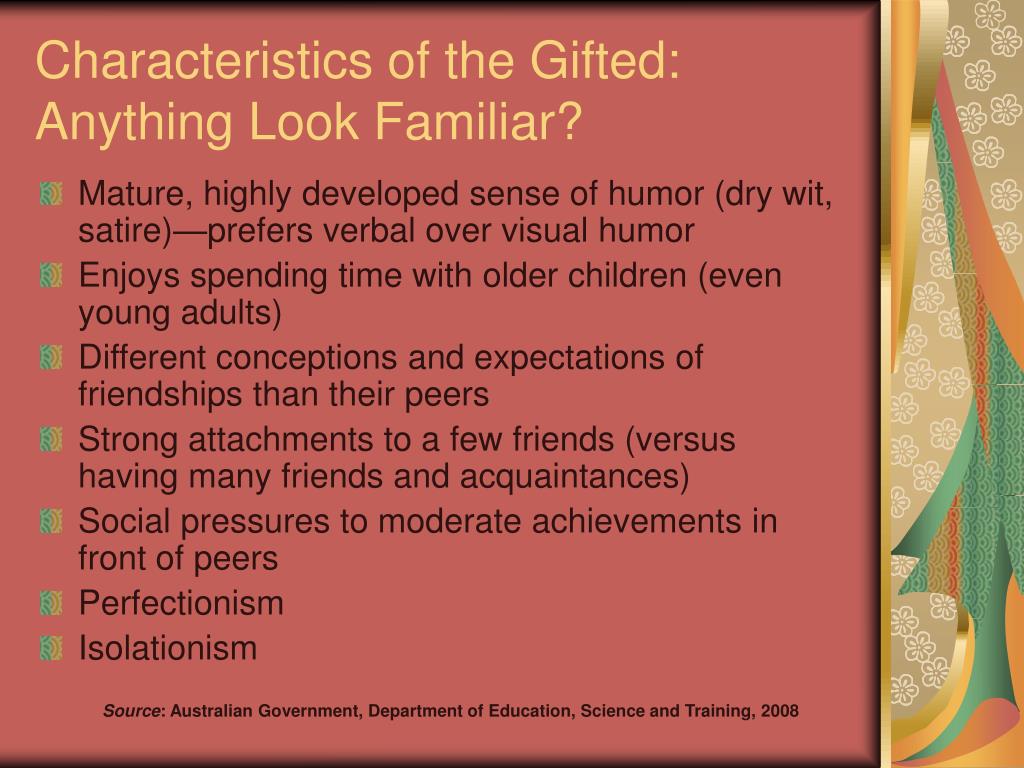 Characteristics of the Gifted: Anything Look Familiar?

Mature, highly developed sense of humor (dry wit, satire)—prefers verbal over visual humor

Enjoys spending time with older children (even young adults)

Different conceptions and expectations of friendships than their peers

Strong attachments to a few friends (versus having many friends and acquaintances)

Social pressures to moderate achievements in front of peers

Perfectionism

Isolationism

Source: Australian Government, Department of Education, Science and Training, 2008